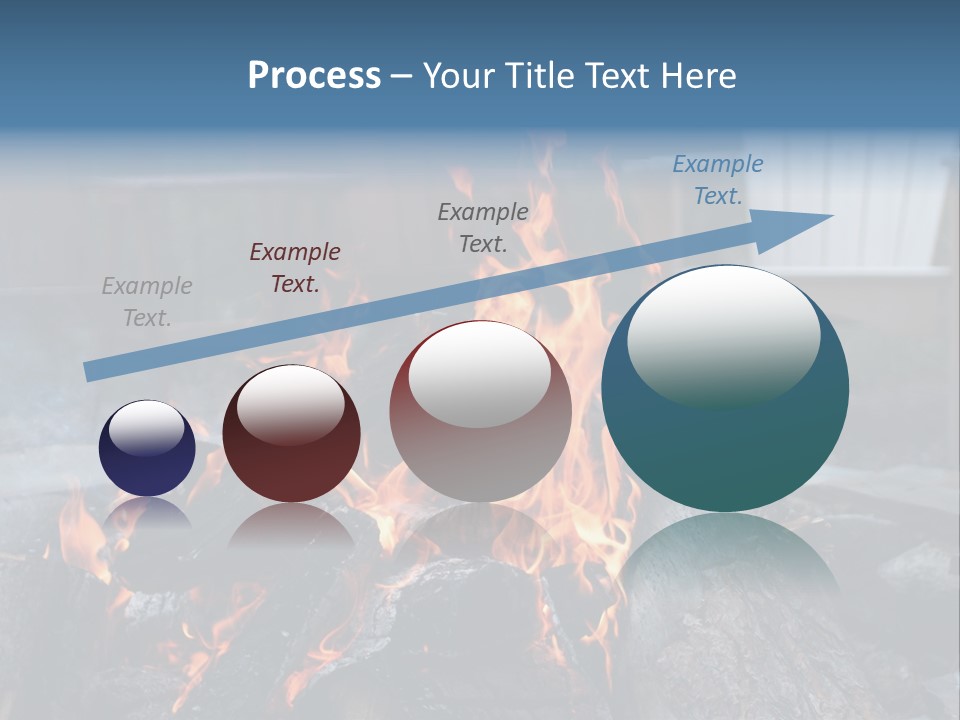 Process – Your Title Text Here

Example Text.

Example Text.

Example Text.

Example Text.